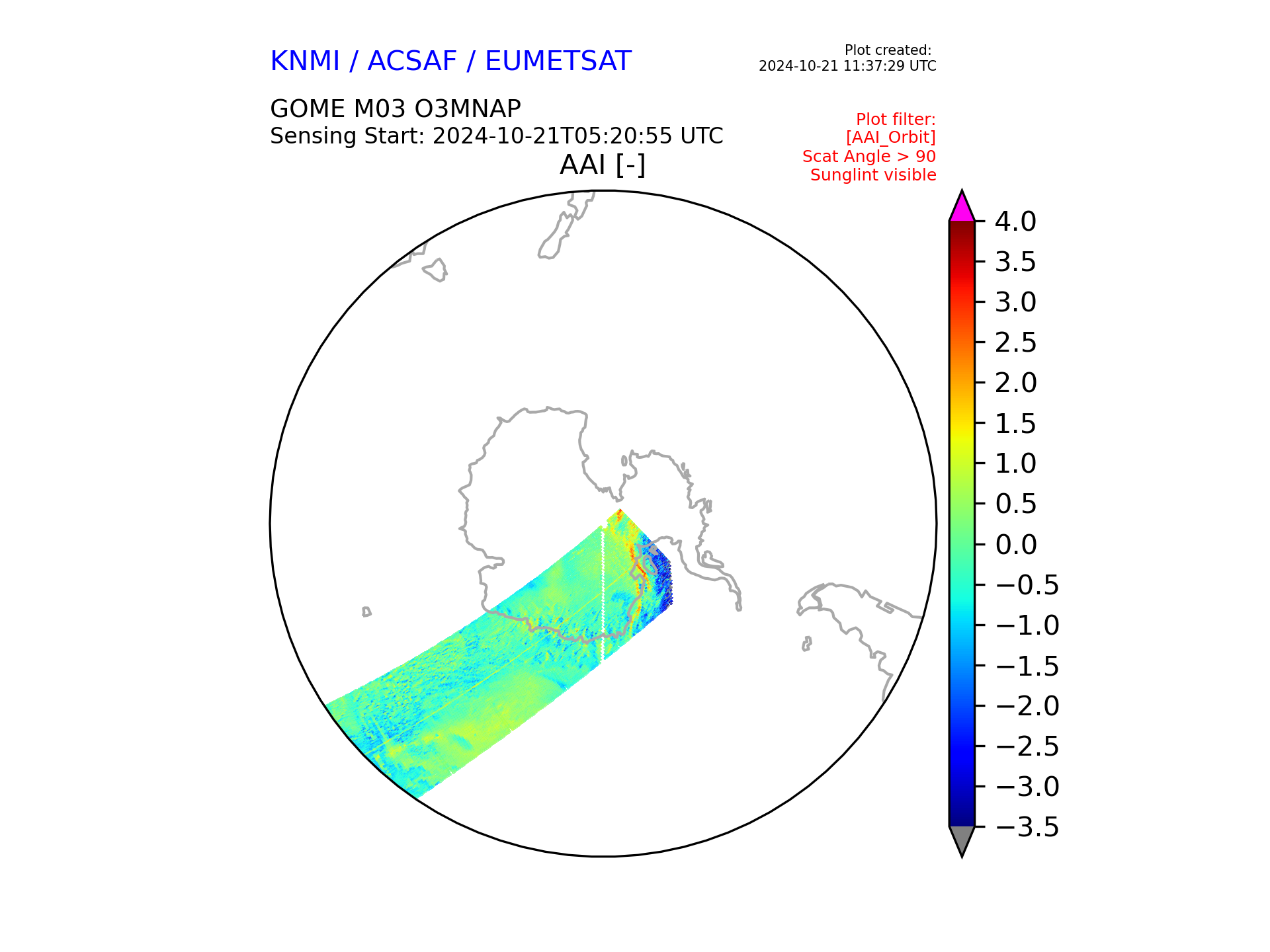 KNMI / ACSAF / EUMETSAT

Plot created:
2024-10-21 11:37:29 UTC

GOME M03 O3MNAP
Sensing Start: 2024-10-21T05:20:55 UTC

Plot filter:
[AAI_Orbit]
Scat Angle > 90
Sunglint visible

AAI [-]

4.0
3.5
3.0
2.5
2.0
1.5
1.0
0.5
0.0
−0.5
−1.0
−1.5
−2.0
−2.5
−3.0
−3.5